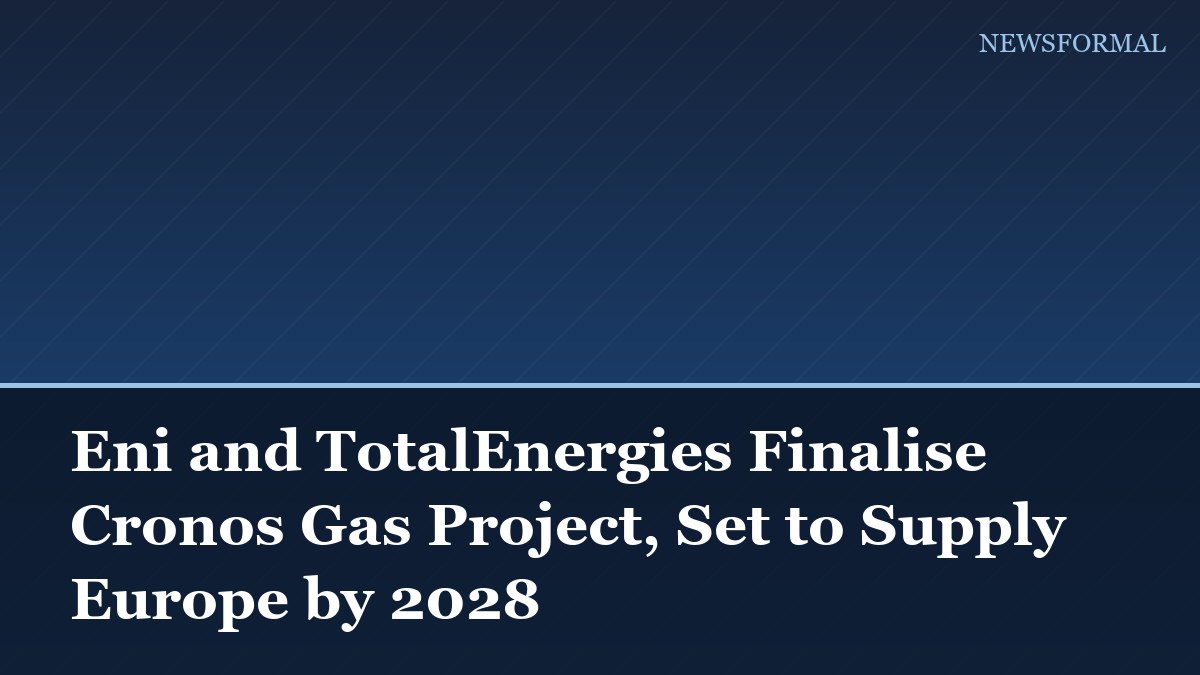 NEWSFORMAL

Eni and TotalEnergies Finalise Cronos Gas Project, Set to Supply Europe by 2028